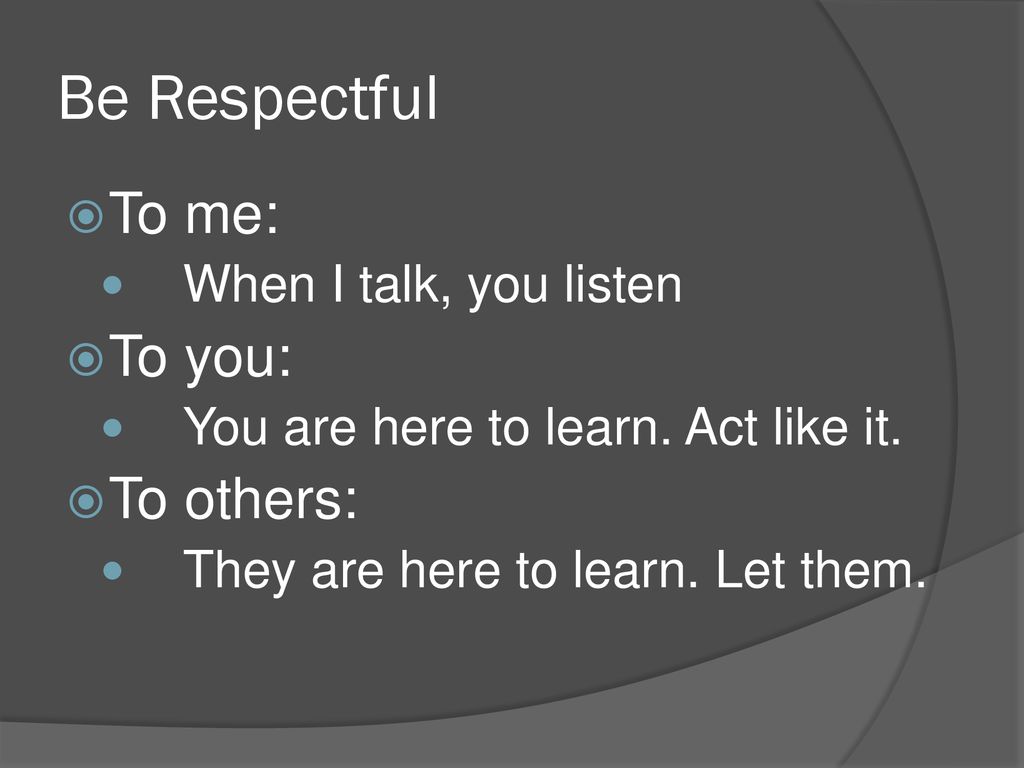 Be Respectful

To me:
When I talk, you listen

To you:
You are here to learn. Act like it.

To others:
They are here to learn. Let them.